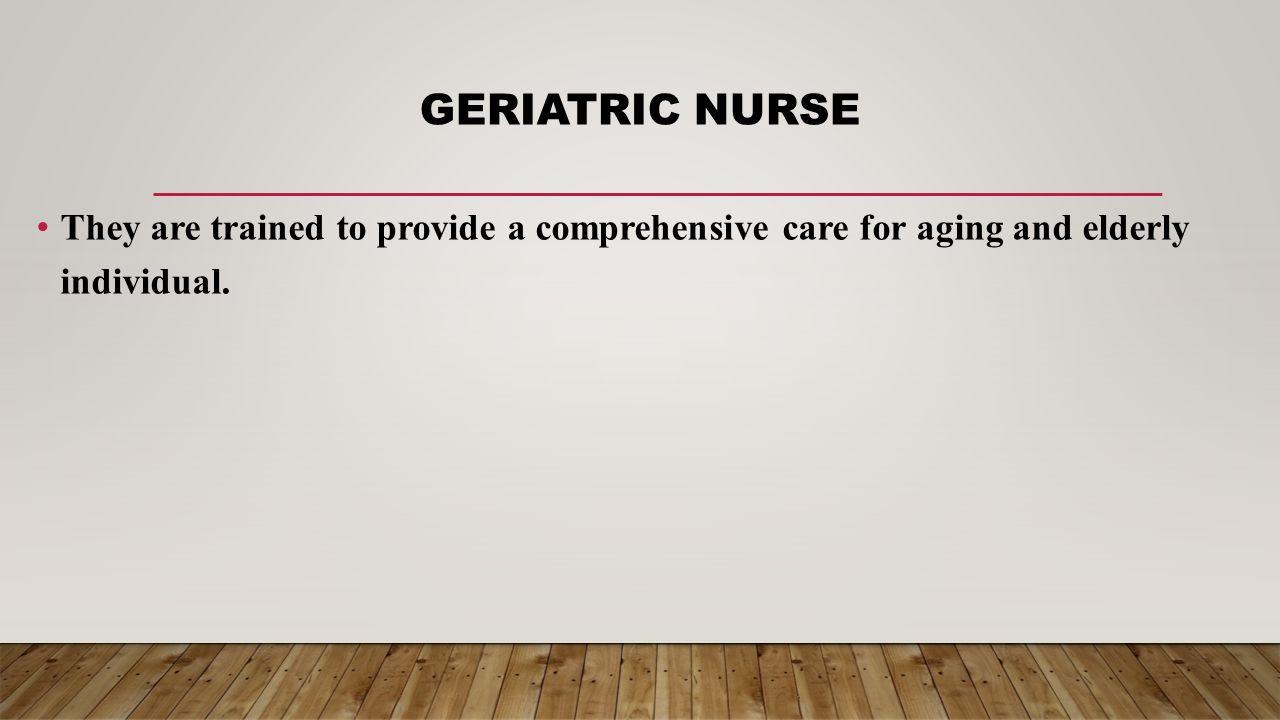 GERIATRIC NURSE

• They are trained to provide a comprehensive care for aging and elderly individual.